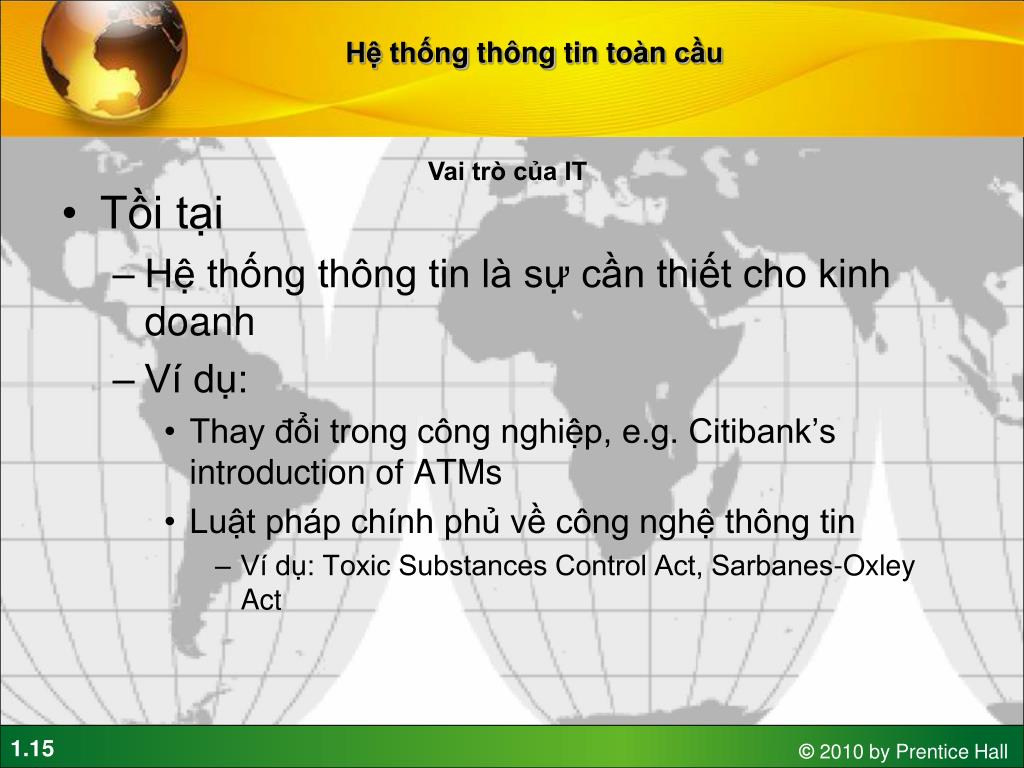 Hệ thống thông tin toàn cầu

Vai trò của IT

• Tồi tại
– Hệ thống thông tin là sự cần thiết cho kinh doanh
– Ví dụ:
• Thay đổi trong công nghiệp, e.g. Citibank's introduction of ATMs
• Luật pháp chính phủ về công nghệ thông tin
– Ví dụ: Toxic Substances Control Act, Sarbanes-Oxley Act

1.15

© 2010 by Prentice Hall